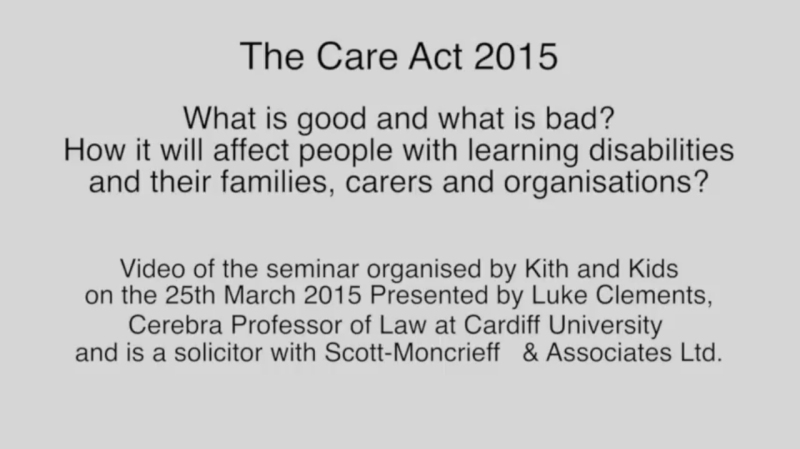 The Care Act 2015

What is good and what is bad?
How it will affect people with learning disabilities and their families, carers and organisations?

Video of the seminar organised by Kith and Kids on the 25th March 2015 Presented by Luke Clements, Cerebra Professor of Law at Cardiff University and is a solicitor with Scott-Moncrieff & Associates Ltd.